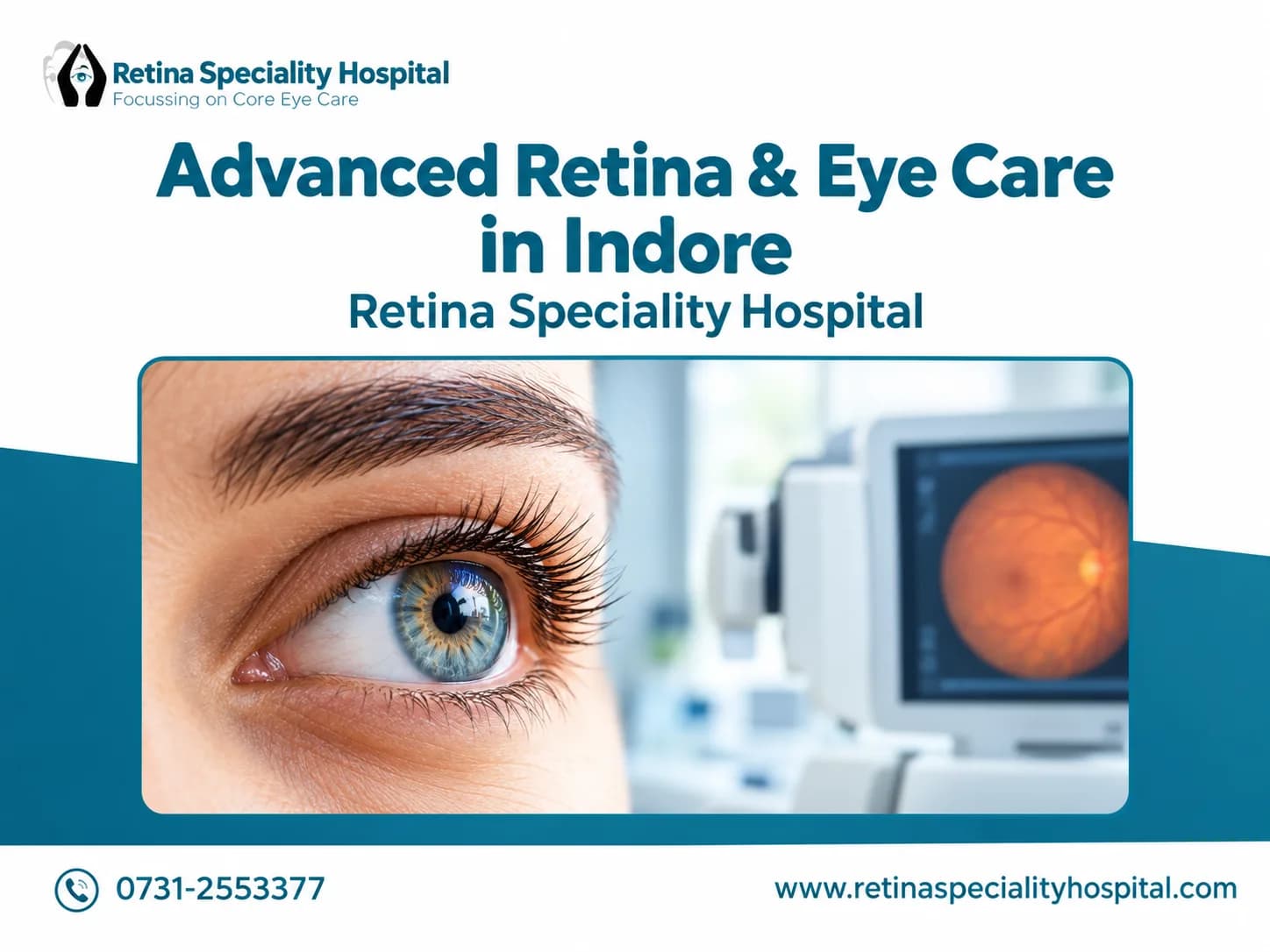 Retina Speciality Hospital
Focussing on Core Eye Care

Advanced Retina & Eye Care in Indore
Retina Speciality Hospital

0731-2553377

www.retinaspecialityhospital.com